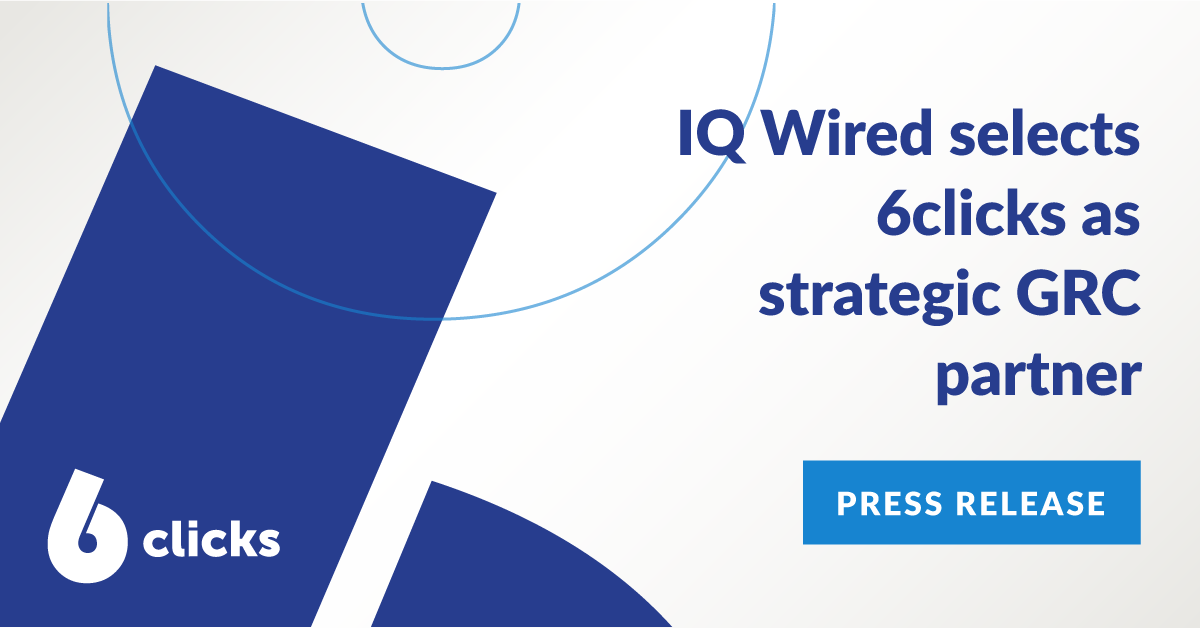 IQ Wired selects 6clicks as strategic GRC partner

PRESS RELEASE

6 clicks